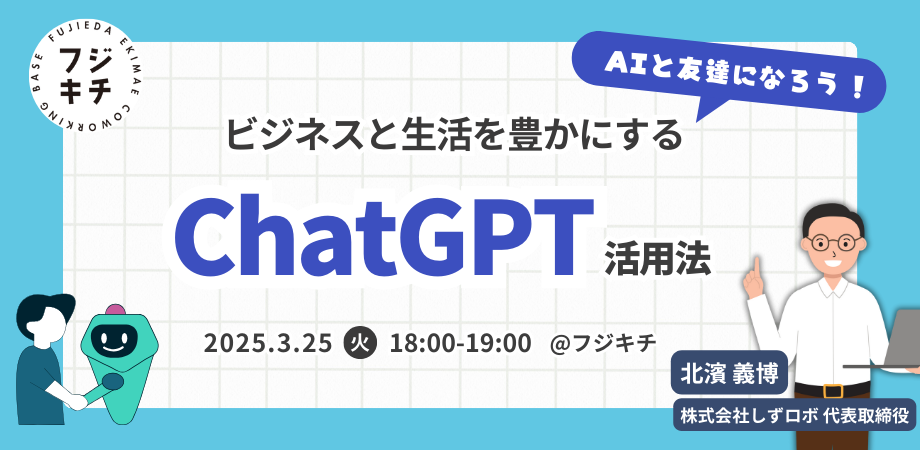 FUJIEDA EKIMAE COWORKING BASE
フジキチ

AIと友達になろう！

ビジネスと生活を豊かにする

ChatGPT 活用法

2025.3.25 火 18:00-19:00 @フジキチ

北濱 義博
株式会社しずロボ 代表取締役